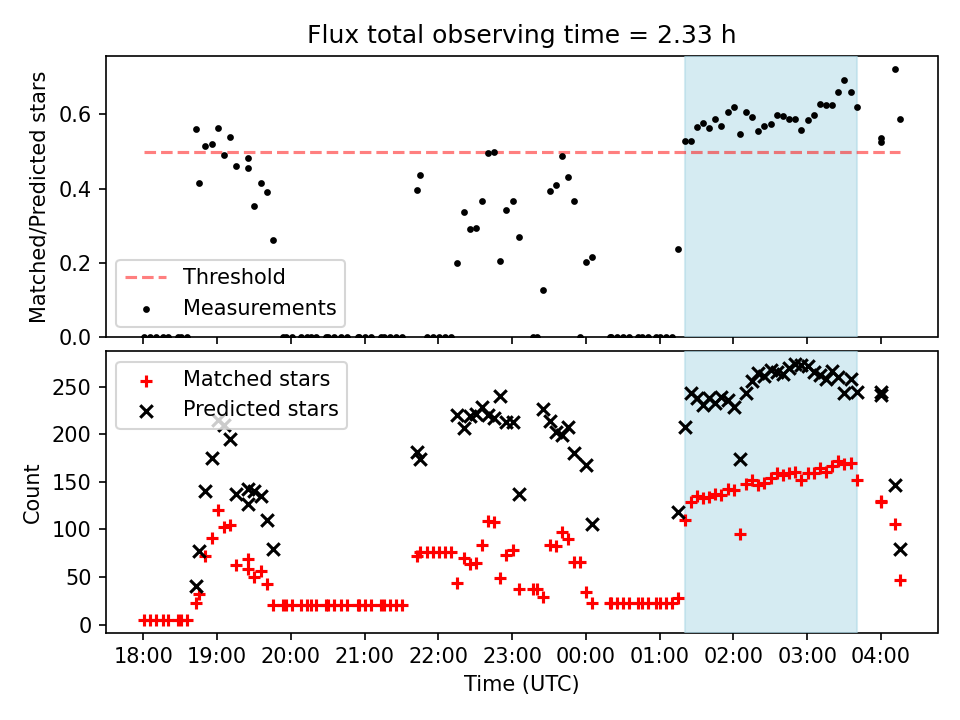 Flux total observing time = 2.33 h

Matched/Predicted stars

0.6
0.4
0.2
0.0

Threshold
Measurements

Matched stars
Predicted stars

Count

250
200
150
100
50
0

18:00 19:00 20:00 21:00 22:00 23:00 00:00 01:00 02:00 03:00 04:00

Time (UTC)